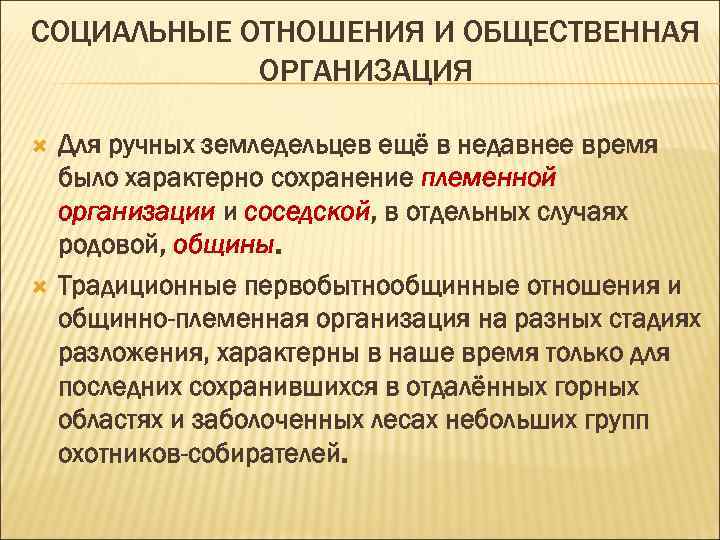 СОЦИАЛЬНЫЕ ОТНОШЕНИЯ И ОБЩЕСТВЕННАЯ ОРГАНИЗАЦИЯ

Для ручных земледельцев ещё в недавнее время было характерно сохранение племенной организации и соседской, в отдельных случаях родовой, общины.

Традиционные первобытнообщинные отношения и общинно-племенная организация на разных стадиях разложения, характерны в наше время только для последних сохранившихся в отдалённых горных областях и заболоченных лесах небольших групп охотников-собирателей.